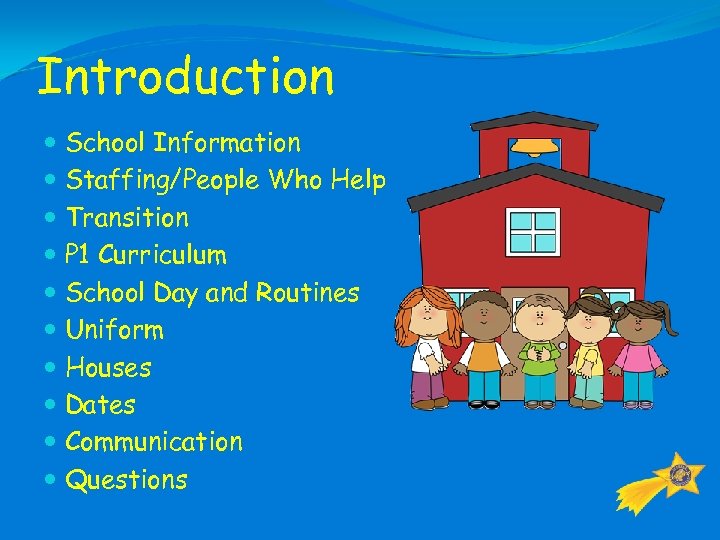 Introduction

- School Information
- Staffing/People Who Help
- Transition
- P1 Curriculum
- School Day and Routines
- Uniform
- Houses
- Dates
- Communication
- Questions